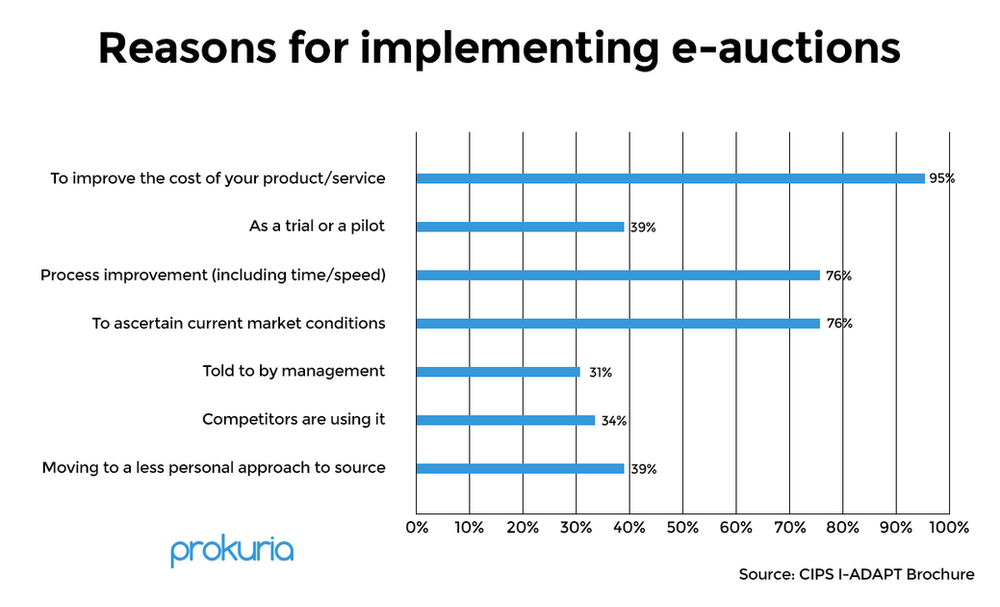 Reasons for implementing e-auctions

To improve the cost of your product/service 95%

As a trial or a pilot 39%

Process improvement (including time/speed) 76%

To ascertain current market conditions 76%

Told to by management 31%

Competitors are using it 34%

Moving to a less personal approach to source 39%

0% 10% 20% 30% 40% 50% 60% 70% 80% 90% 100%

prokuria

Source: CIPS I-ADAPT Brochure